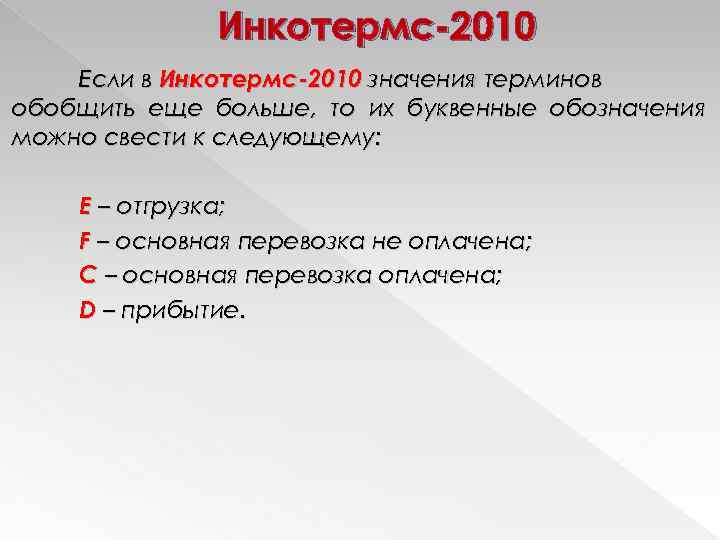 Инкотермс-2010

Если в Инкотермс-2010 значения терминов обобщить еще больше, то их буквенные обозначения можно свести к следующему:

E – отгрузка;
F – основная перевозка не оплачена;
C – основная перевозка оплачена;
D – прибытие.